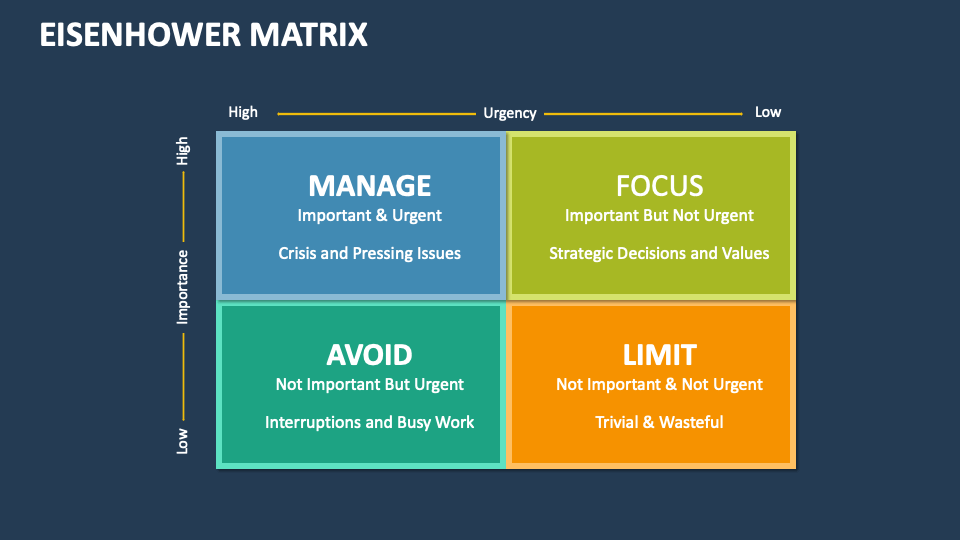 EISENHOWER MATRIX

High Urgency Low

High Importance Low

MANAGE
Important & Urgent
Crisis and Pressing Issues

FOCUS
Important But Not Urgent
Strategic Decisions and Values

AVOID
Not Important But Urgent
Interruptions and Busy Work

LIMIT
Not Important & Not Urgent
Trivial & Wasteful